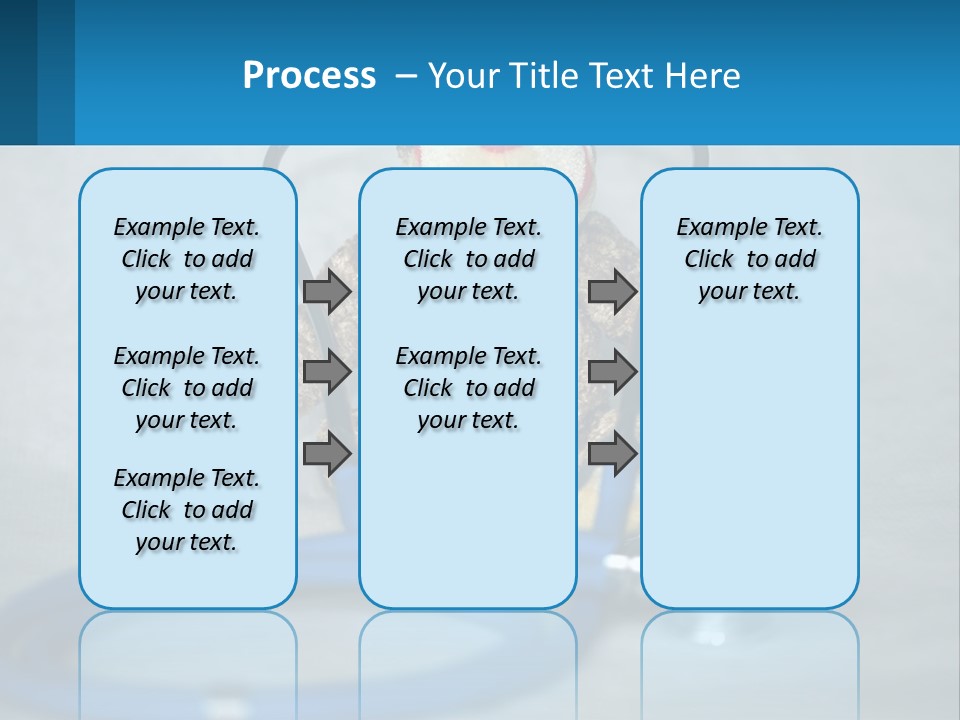 Process – Your Title Text Here

Example Text. Click to add your text.

Example Text. Click to add your text.

Example Text. Click to add your text.

Example Text. Click to add your text.

Example Text. Click to add your text.

Example Text. Click to add your text.